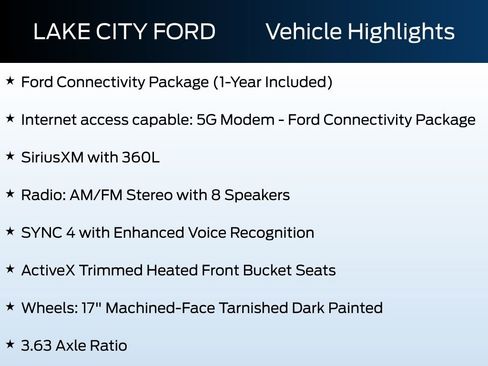 LAKE CITY FORD Vehicle Highlights

★ Ford Connectivity Package (1-Year Included)

★ Internet access capable: 5G Modem - Ford Connectivity Package

★ SiriusXM with 360L

★ Radio: AM/FM Stereo with 8 Speakers

★ SYNC 4 with Enhanced Voice Recognition

★ ActiveX Trimmed Heated Front Bucket Seats

★ Wheels: 17" Machined-Face Tarnished Dark Painted

★ 3.63 Axle Ratio